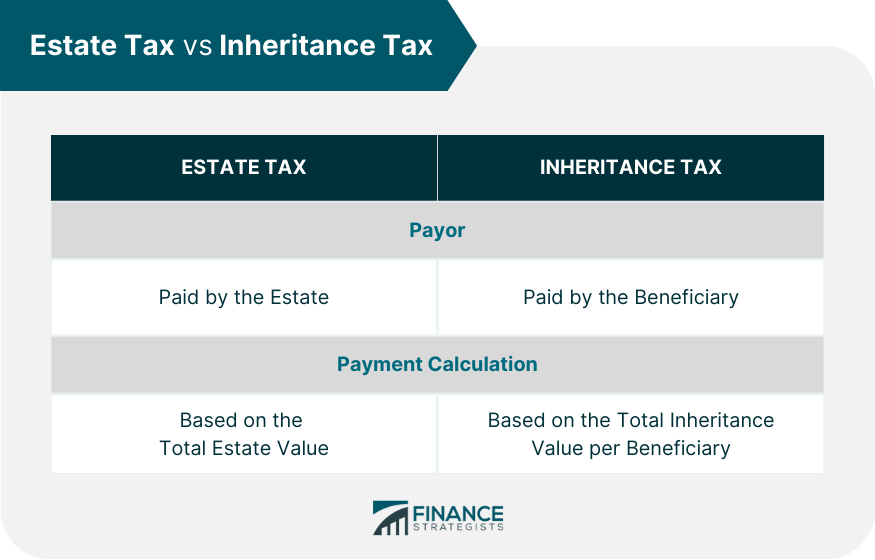 Estate Tax vs Inheritance Tax

| ESTATE TAX | INHERITANCE TAX |
|---|---|
| Payor | |
| Paid by the Estate | Paid by the Beneficiary |
| Payment Calculation | |
| Based on the Total Estate Value | Based on the Total Inheritance Value per Beneficiary |

FINANCE STRATEGISTS